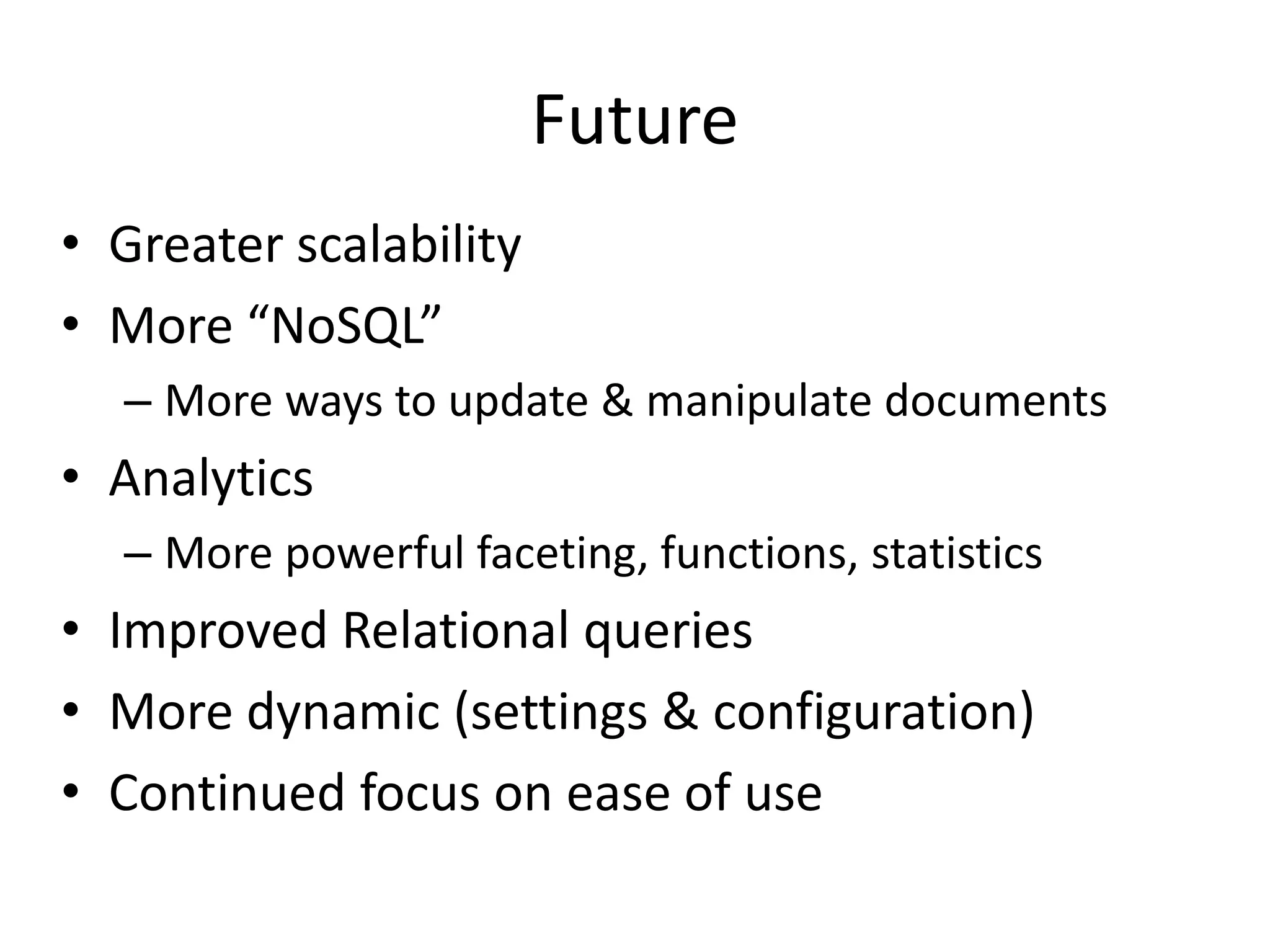 Future

• Greater scalability
• More “NoSQL”
– More ways to update & manipulate documents
• Analytics
– More powerful faceting, functions, statistics
• Improved Relational queries
• More dynamic (settings & configuration)
• Continued focus on ease of use